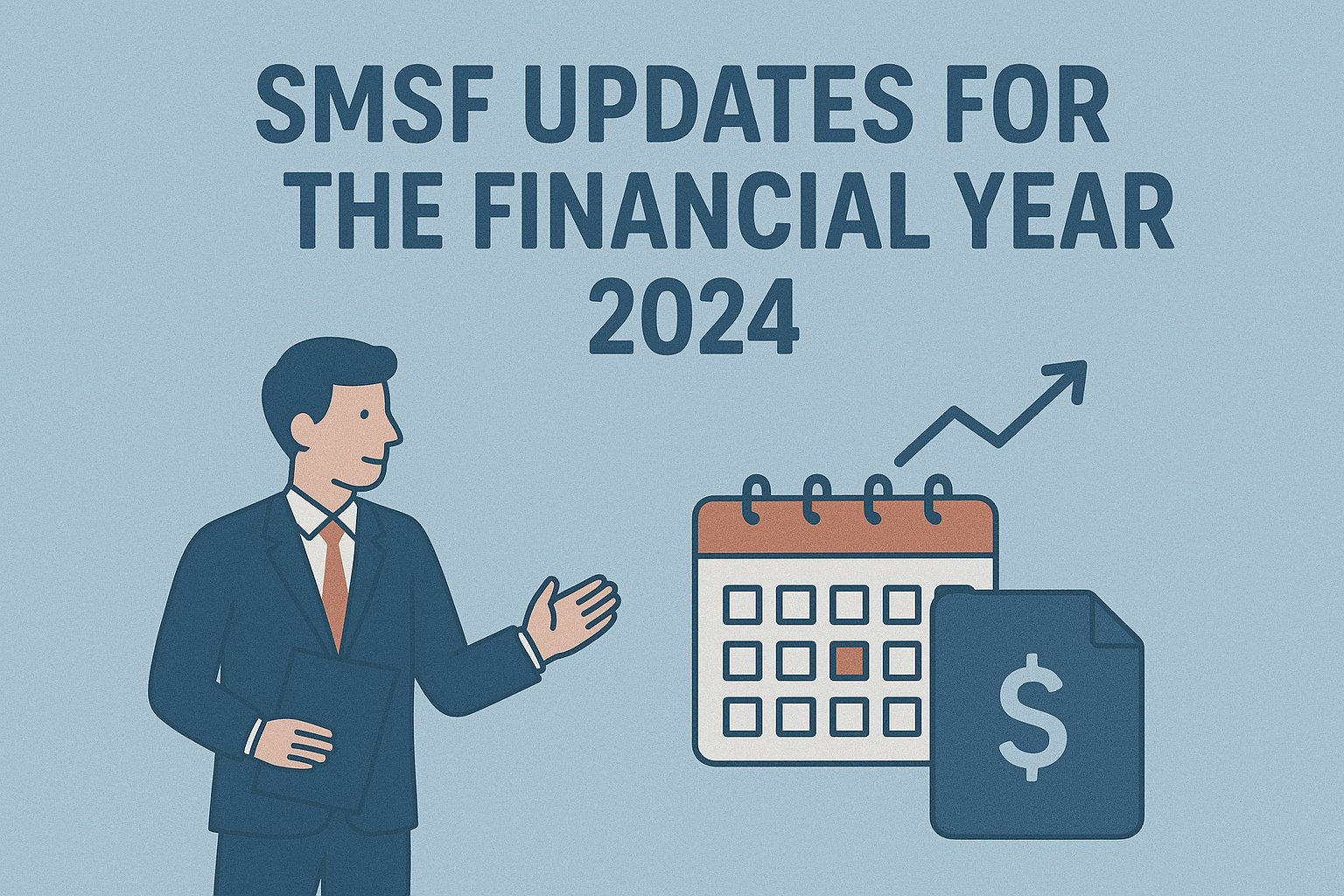 SMSF UPDATES FOR THE FINANCIAL YEAR 2024

$